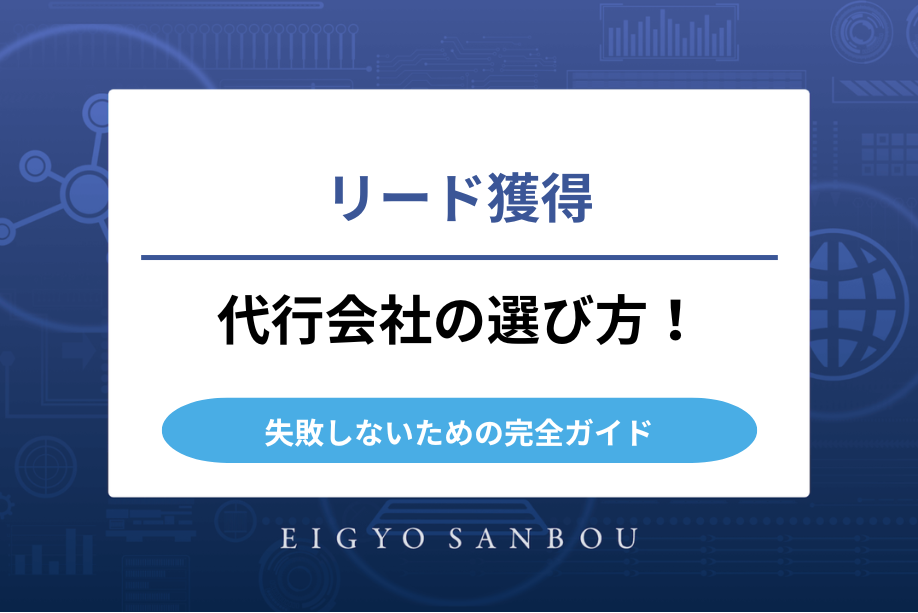 リード獲得

代行会社の選び方！

失敗しないための完全ガイド

EIGYO SANBOU